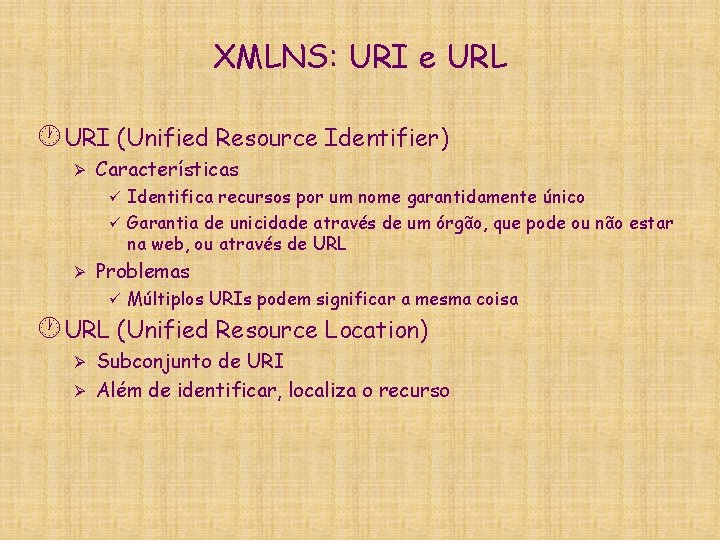 XMLNS: URI e URL

URI (Unified Resource Identifier)

Características

Identifica recursos por um nome garantidamente único

Garantia de unicidade através de um órgão, que pode ou não estar na web, ou através de URL

Problemas

Múltiplos URIs podem significar a mesma coisa

URL (Unified Resource Location)

Subconjunto de URI

Além de identificar, localiza o recurso